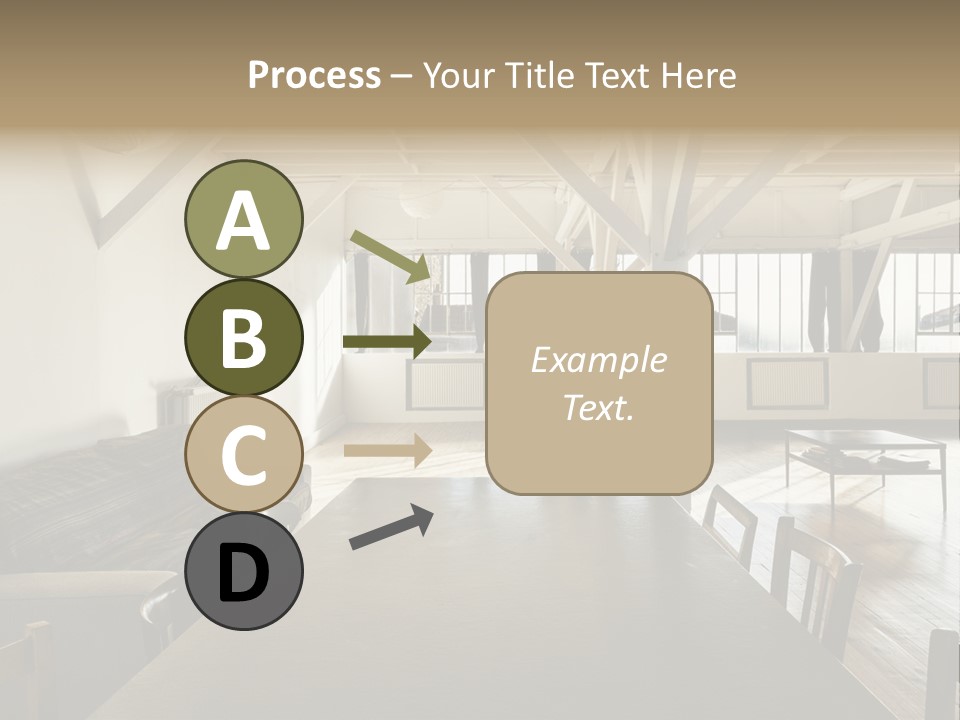 Process – Your Title Text Here

A

B

C

D

Example Text.